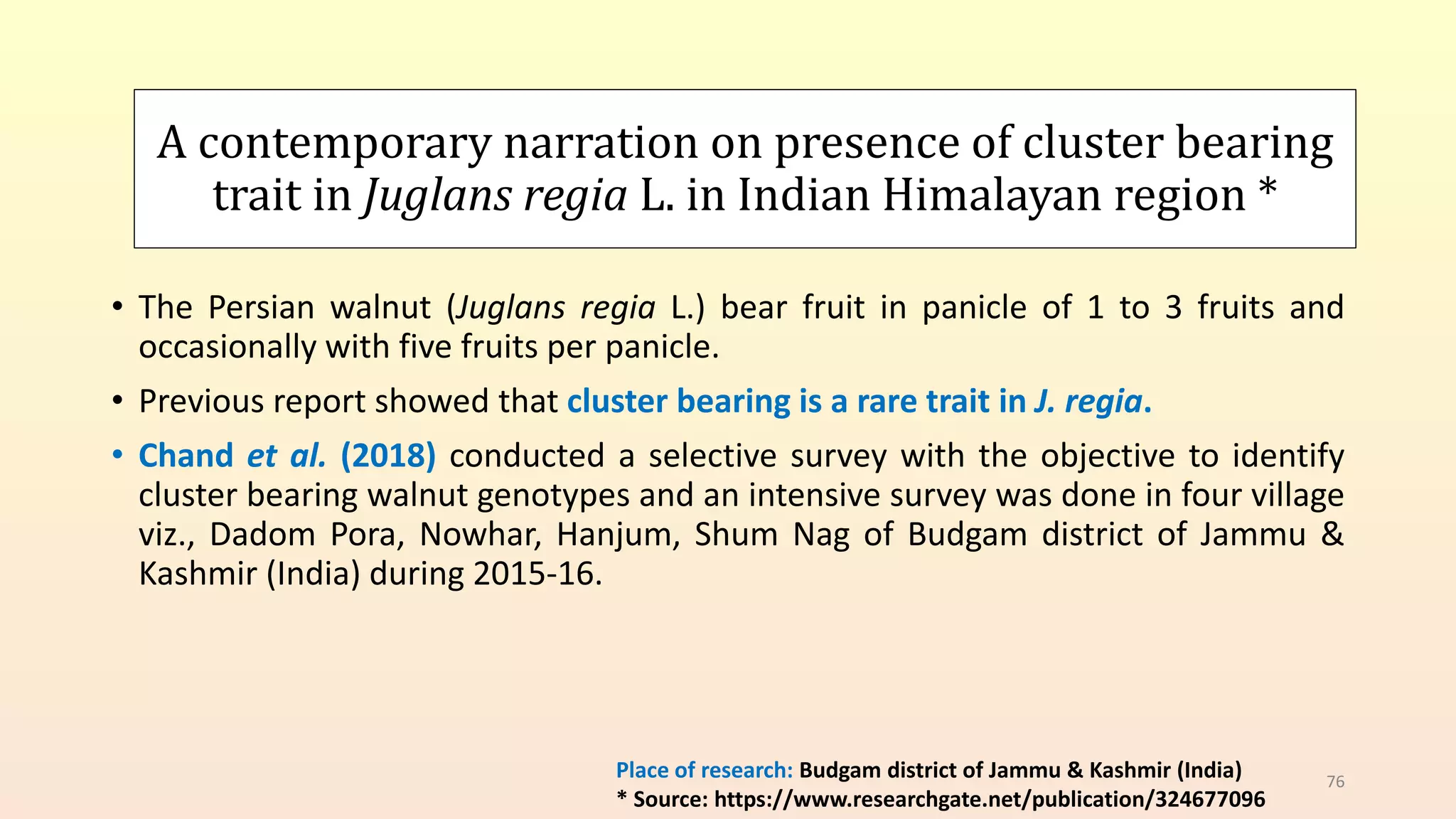 A contemporary narration on presence of cluster bearing trait in Juglans regia L. in Indian Himalayan region *

• The Persian walnut (Juglans regia L.) bear fruit in panicle of 1 to 3 fruits and occasionally with five fruits per panicle.

• Previous report showed that cluster bearing is a rare trait in J. regia.

• Chand et al. (2018) conducted a selective survey with the objective to identify cluster bearing walnut genotypes and an intensive survey was done in four village viz., Dadom Pora, Nowhar, Hanjum, Shum Nag of Budgam district of Jammu & Kashmir (India) during 2015-16.

Place of research: Budgam district of Jammu & Kashmir (India)
* Source: https://www.researchgate.net/publication/324677096

76